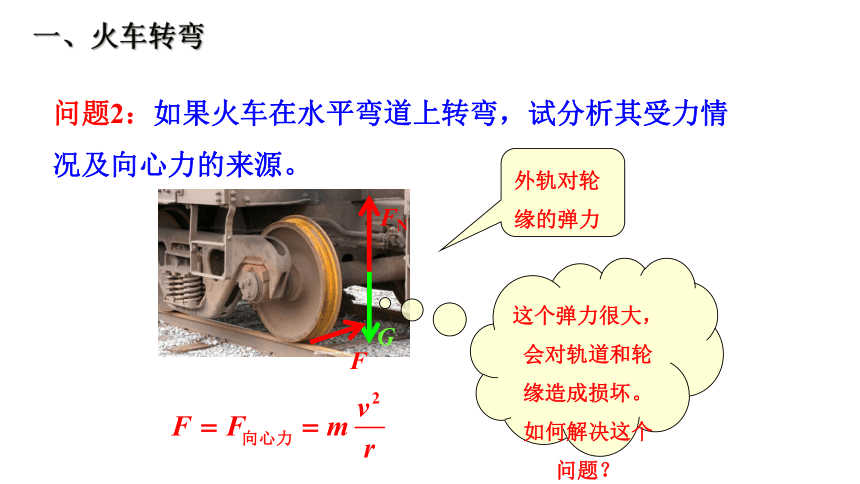 一、火车转弯

问题2：如果火车在水平弯道上转弯，试分析其受力情况及向心力的来源。

外轨对轮缘的弹力

$F_N$

$G$

$F$

这个弹力很大，会对轨道和轮缘造成损坏。如何解决这个问题？

$F = F_{向心力} = m\frac{v^2}{r}$